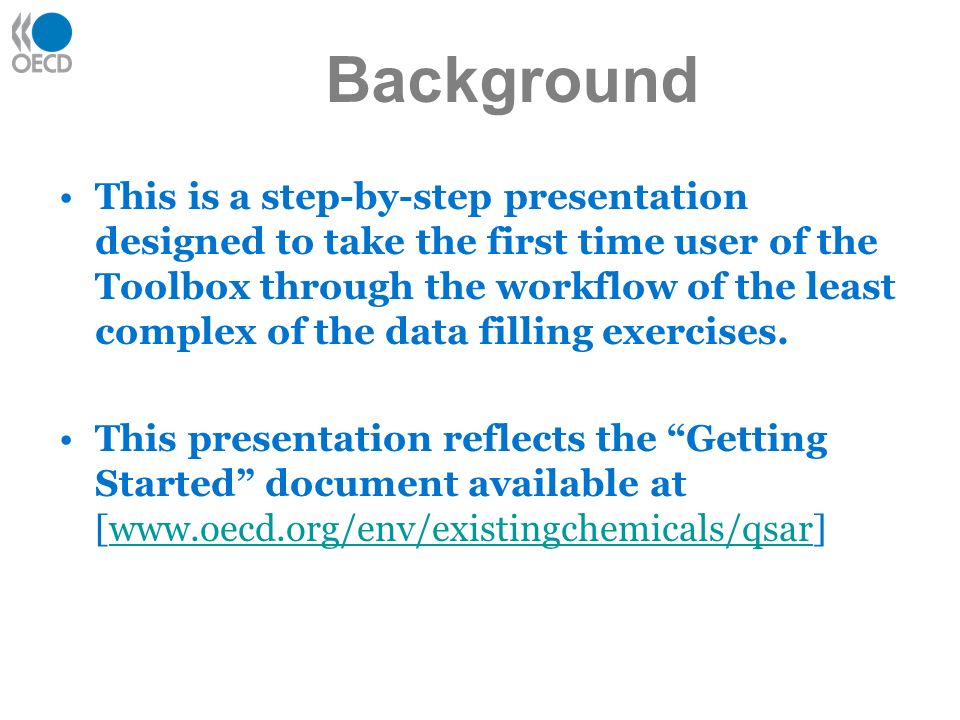 OECD

Background

• This is a step-by-step presentation designed to take the first time user of the Toolbox through the workflow of the least complex of the data filling exercises.

• This presentation reflects the “Getting Started” document available at [www.oecd.org/env/existingchemicals/qsar]